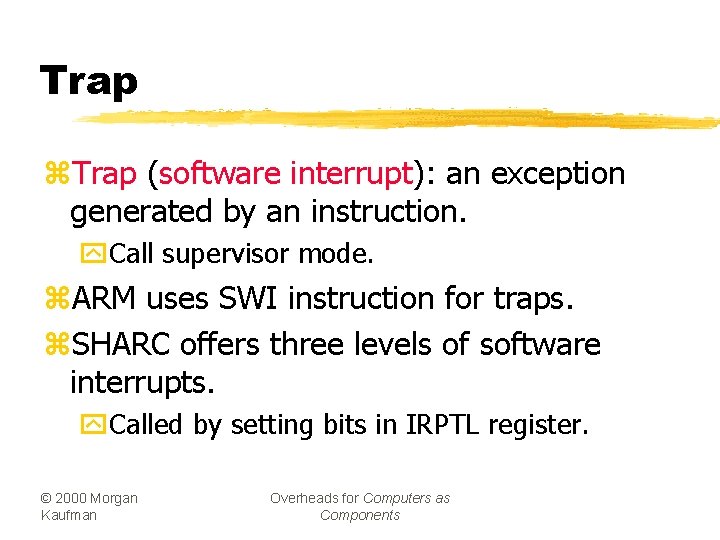 Trap

⌘Trap (software interrupt): an exception generated by an instruction.

Call supervisor mode.

⌘ARM uses SWI instruction for traps.

⌘SHARC offers three levels of software interrupts.

Called by setting bits in IRPTL register.

© 2000 Morgan Kaufman

Overheads for Computers as Components